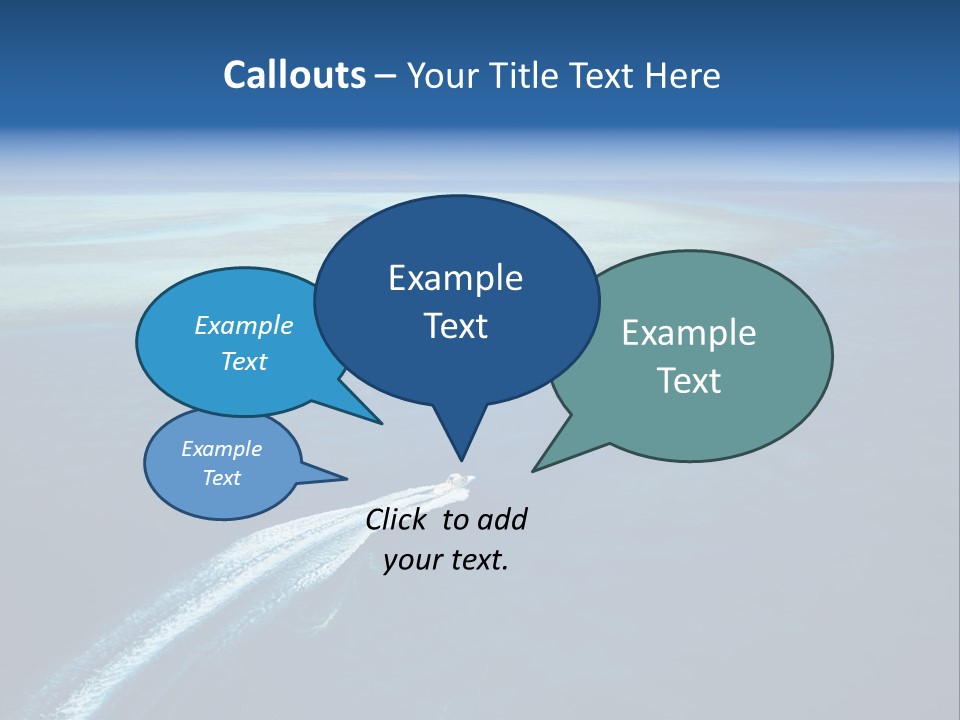 Callouts – Your Title Text Here

Example Text

Example Text

Example Text

Example Text

Click to add your text.